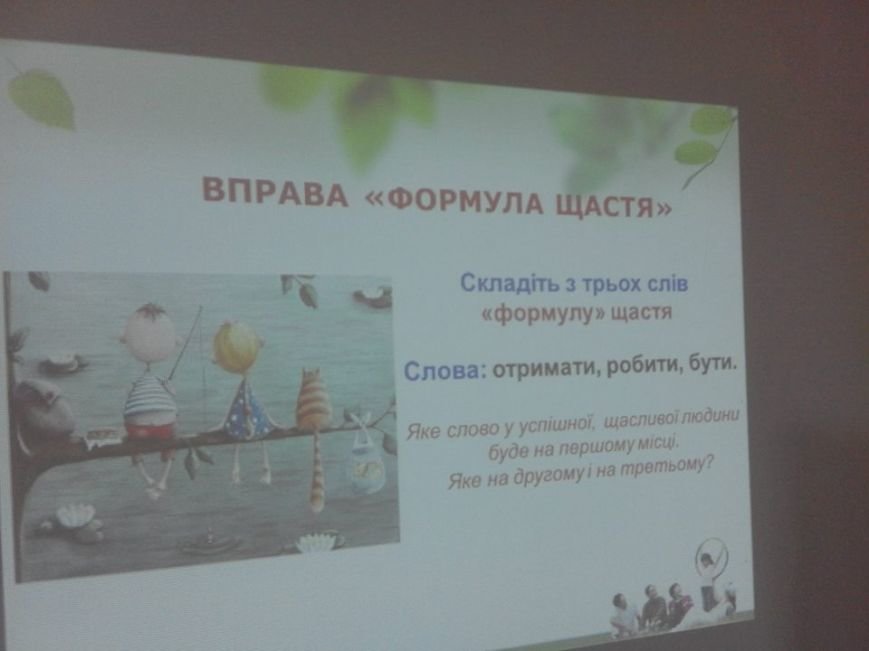 ВПРАВА «ФОРМУЛА ЩАСТЯ»

Складіть з трьох слів «формулу» щастя

Слова: отримати, робити, бути.

Яке слово у успішної, щасливої людини буде на першому місці. Яке на другому і на третьому?